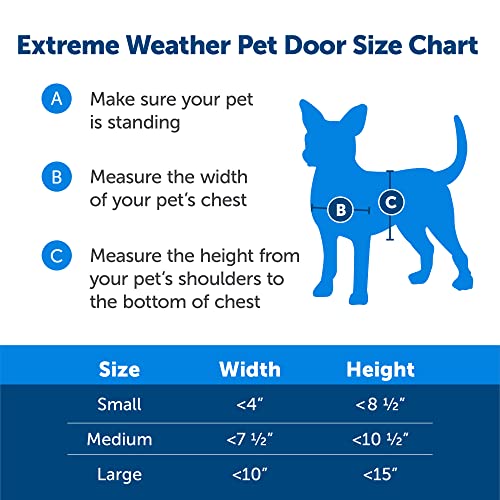 Extreme Weather Pet Door Size Chart

A Make sure your pet is standing

B Measure the width of your pet's chest

C Measure the height from your pet's shoulders to the bottom of chest

B

C

| Size | Width | Height |
|---|---|---|
| Small | <4" | <8 ½" |
| Medium | <7 ½" | <10 ½" |
| Large | <10" | <15" |